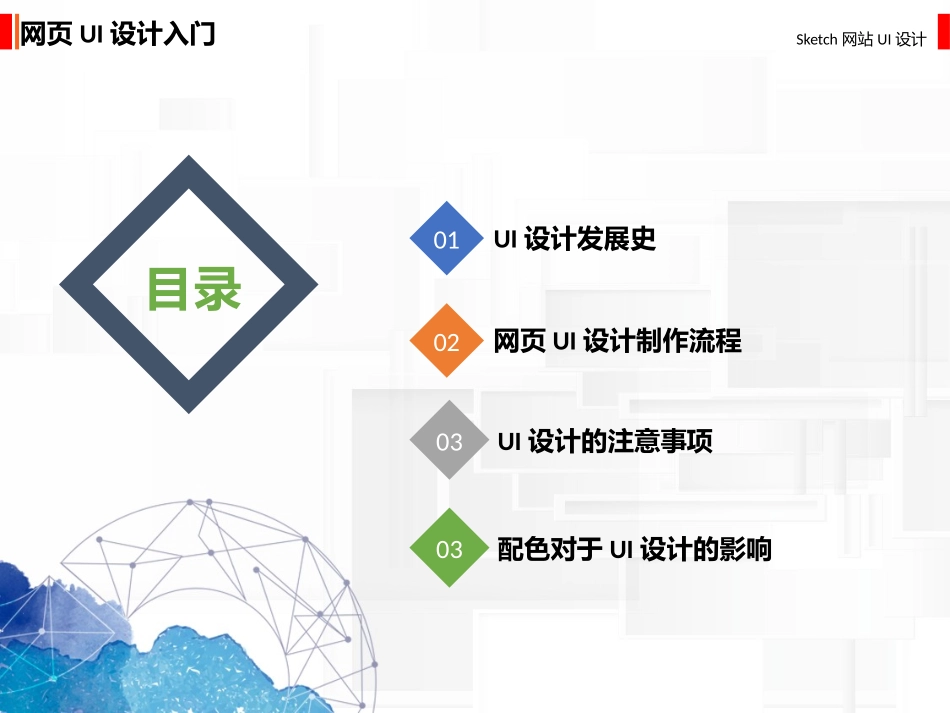 网页 UI 设计入门

Sketch 网站 UI 设计

目录

01 UI 设计发展史

02 网页 UI 设计制作流程

03 UI 设计的注意事项

03 配色对于 UI 设计的影响